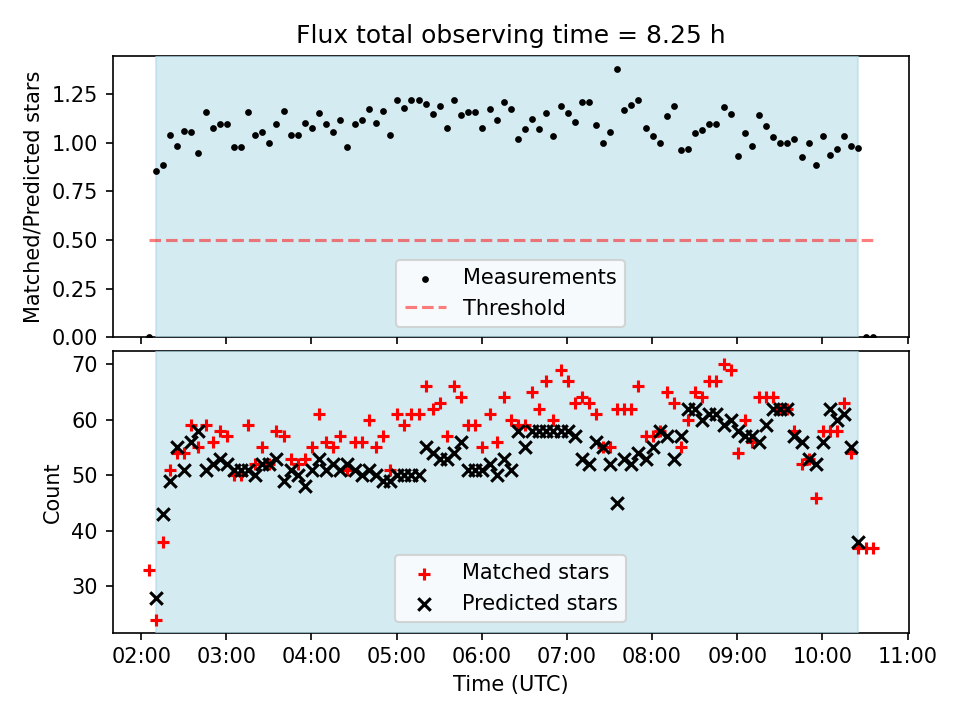 Flux total observing time = 8.25 h

Matched/Predicted stars

1.25
1.00
0.75
0.50
0.25
0.00

Measurements
Threshold

Count

70
60
50
40
30

Matched stars
Predicted stars

02:00 03:00 04:00 05:00 06:00 07:00 08:00 09:00 10:00 11:00

Time (UTC)